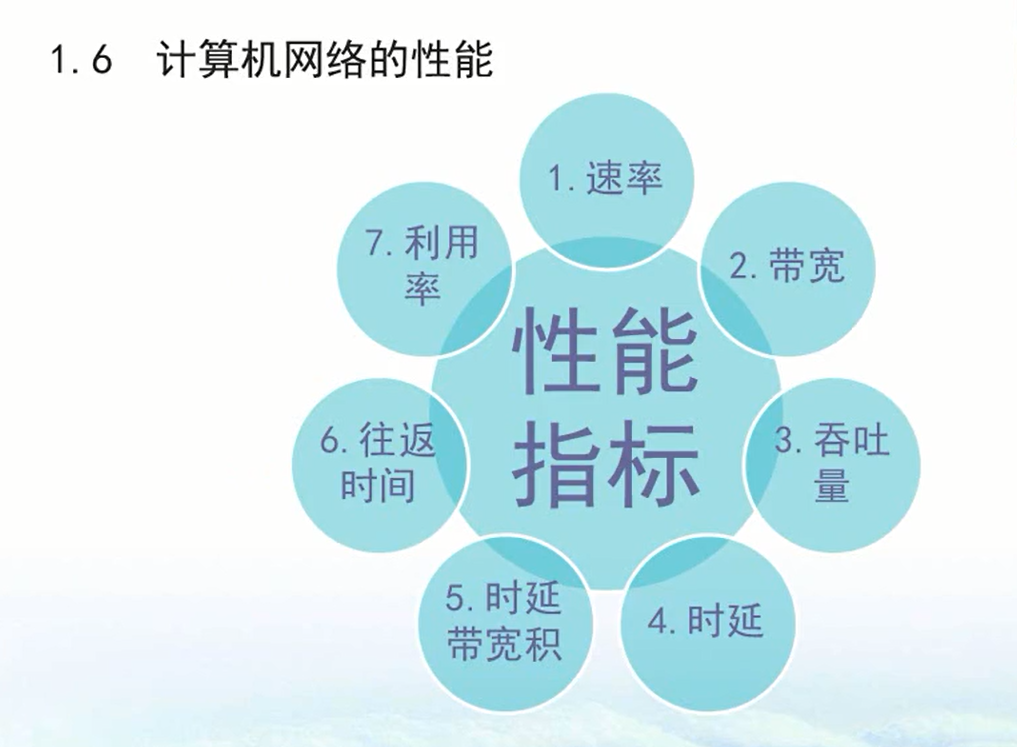 1.6 计算机网络的性能

性能指标

1. 速率

2. 带宽

3. 吞吐量

4. 时延

5. 时延带宽积

6. 往返时间

7. 利用率